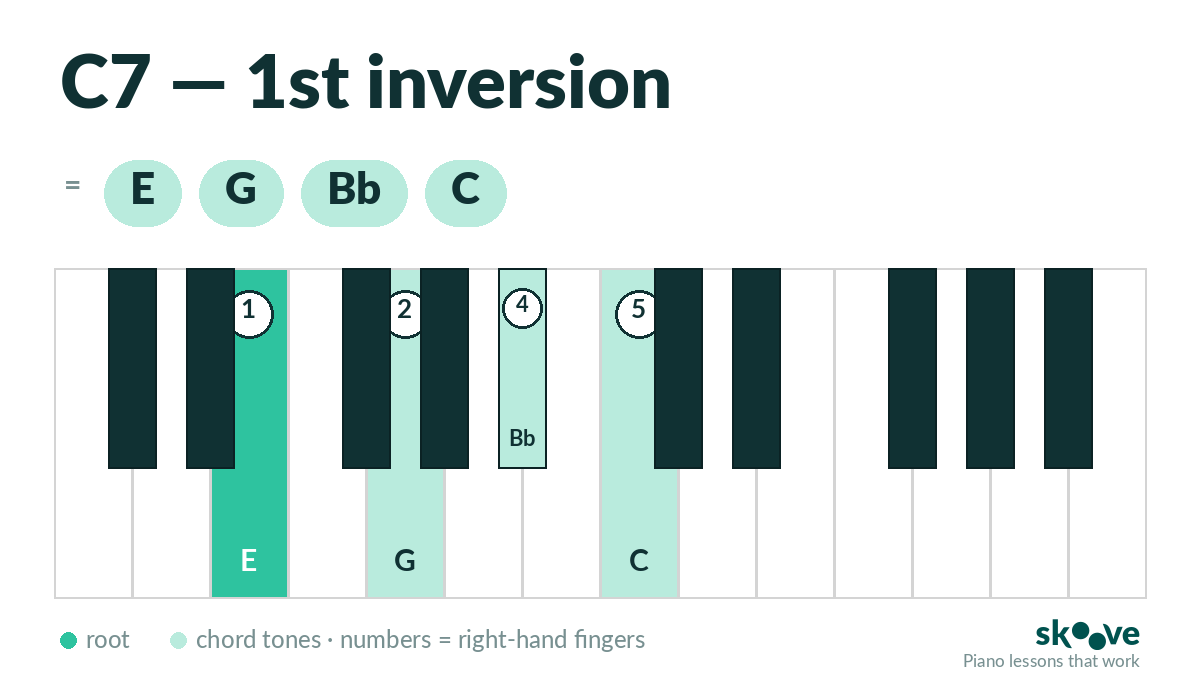 C7 — 1st inversion

= E G Bb C

1 2 4 5

Bb

E G C

root chord tones · numbers = right-hand fingers

skoove
Piano lessons that work